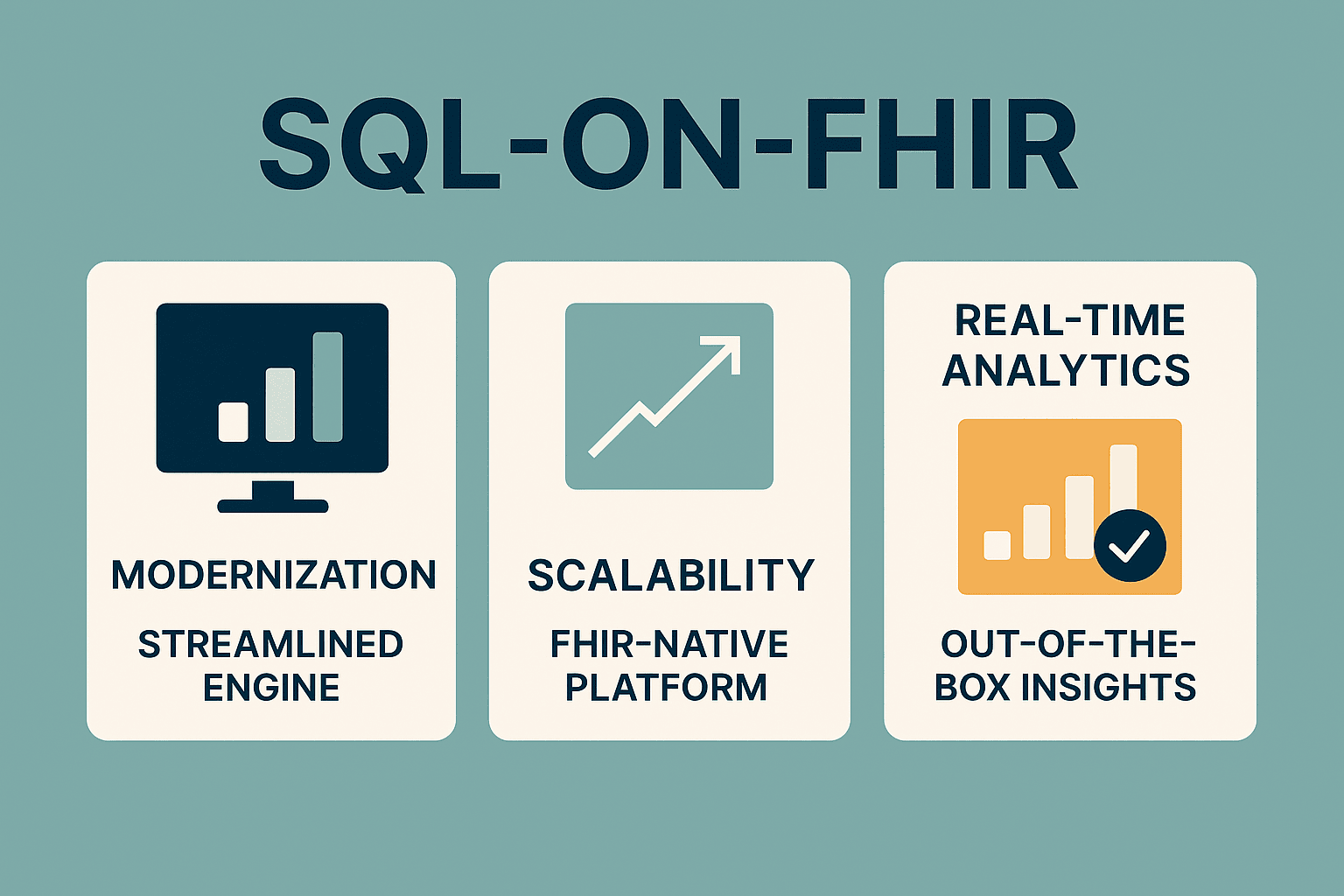 SQL-ON-FHIR

MODERNIZATION

STREAMLINED ENGINE

SCALABILITY

FHIR-NATIVE PLATFORM

REAL-TIME ANALYTICS

OUT-OF-THE-BOX INSIGHTS